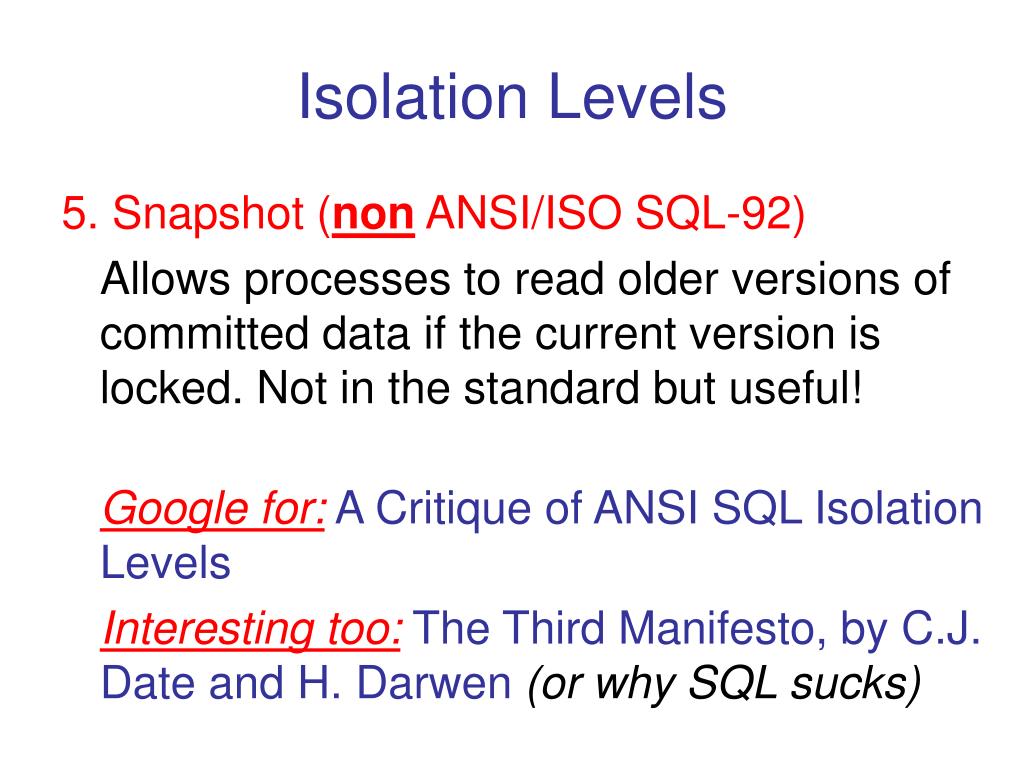 Isolation Levels

5. Snapshot (non ANSI/ISO SQL-92)

Allows processes to read older versions of committed data if the current version is locked. Not in the standard but useful!

Google for: A Critique of ANSI SQL Isolation Levels

Interesting too: The Third Manifesto, by C.J. Date and H. Darwen (or why SQL sucks)